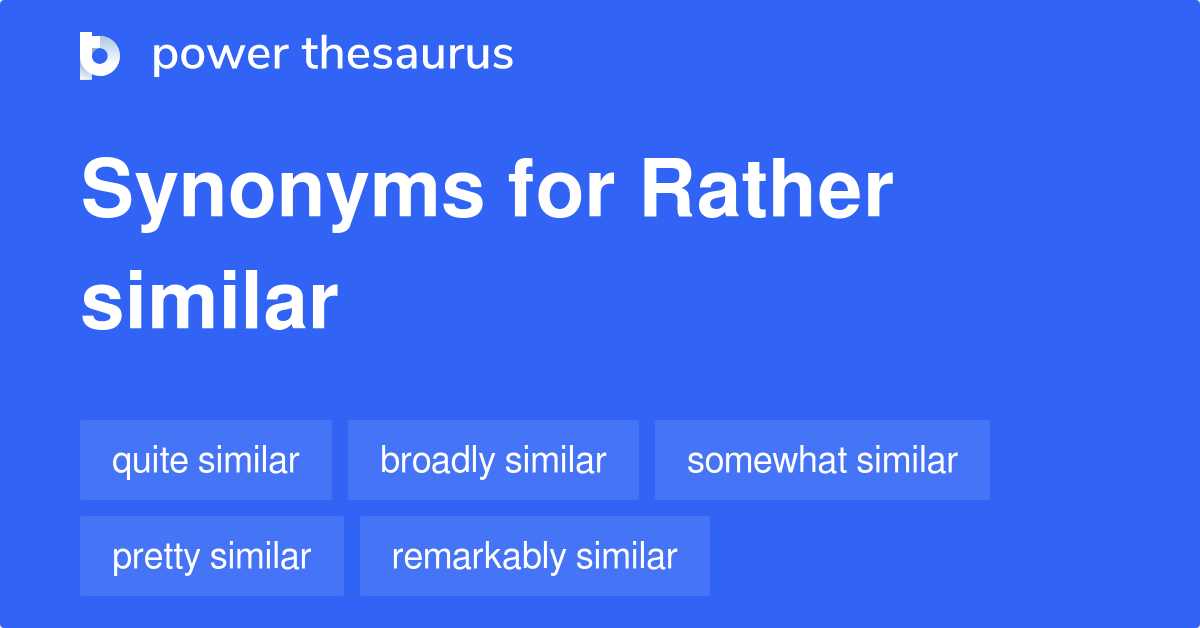 power thesaurus

Synonyms for Rather similar

quite similar
broadly similar
somewhat similar
pretty similar
remarkably similar